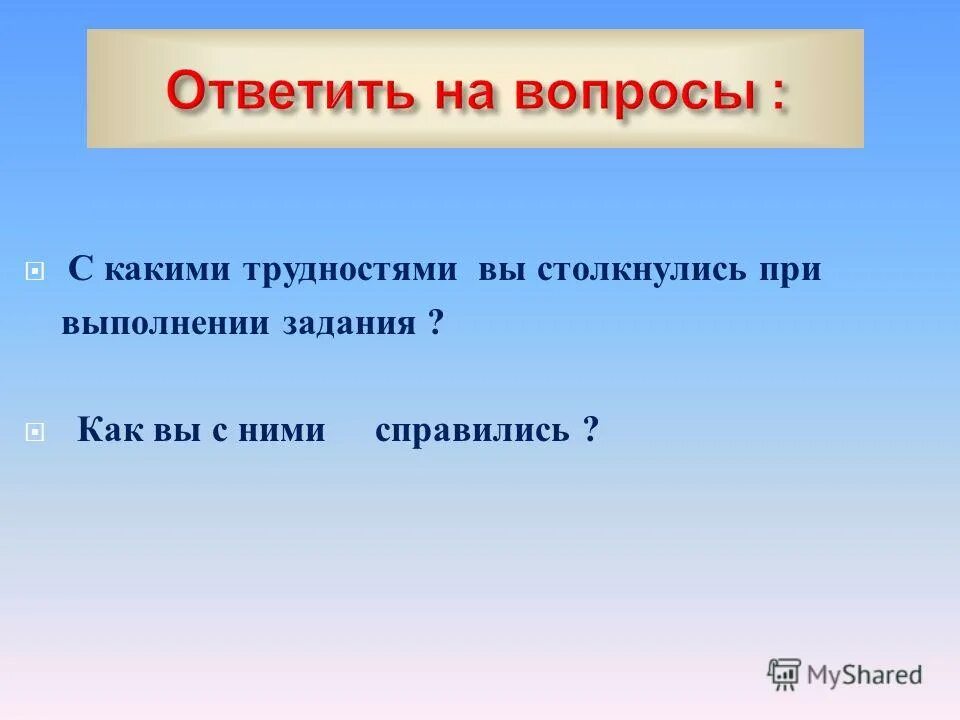 Ответить на вопросы :

С какими трудностями вы столкнулись при выполнении задания ?

Как вы с ними справились ?

MyShared